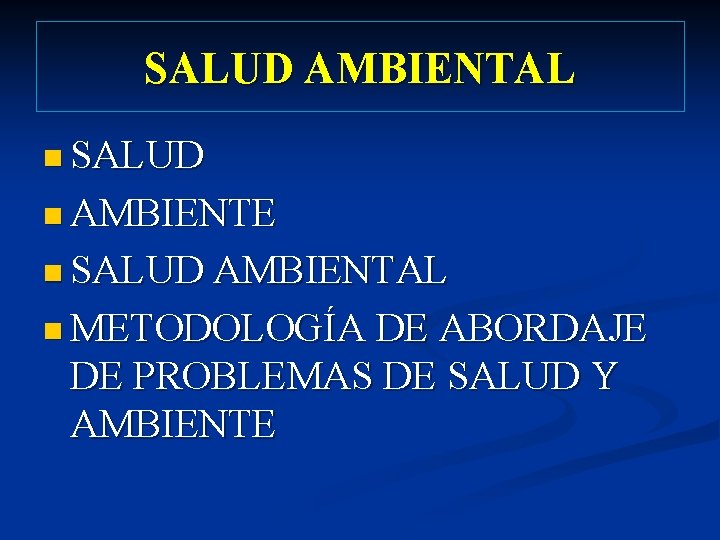 SALUD AMBIENTAL

- SALUD
- AMBIENTE
- SALUD AMBIENTAL
- METODOLOGÍA DE ABORDAJE DE PROBLEMAS DE SALUD Y AMBIENTE